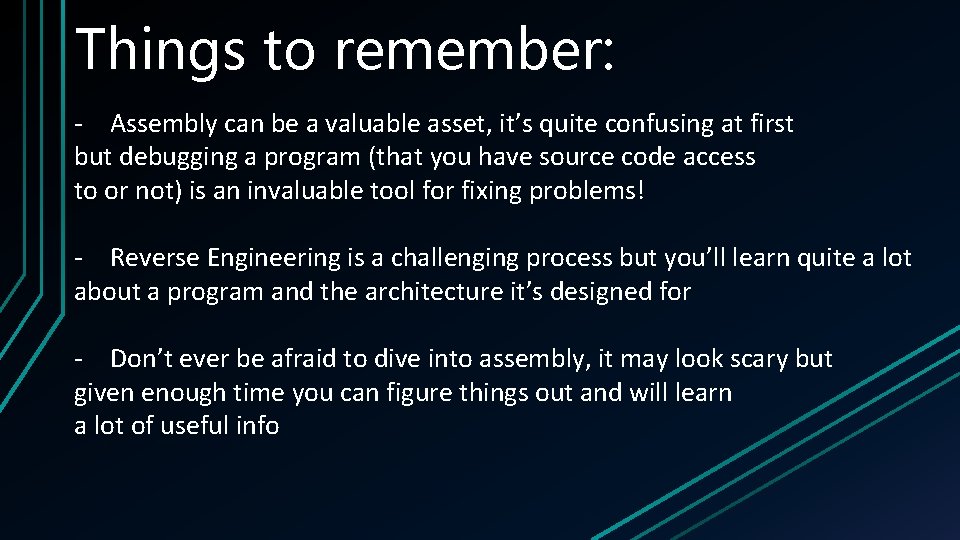 Things to remember:

- Assembly can be a valuable asset, it’s quite confusing at first but debugging a program (that you have source code access to or not) is an invaluable tool for fixing problems!

- Reverse Engineering is a challenging process but you’ll learn quite a lot about a program and the architecture it’s designed for

- Don’t ever be afraid to dive into assembly, it may look scary but given enough time you can figure things out and will learn a lot of useful info